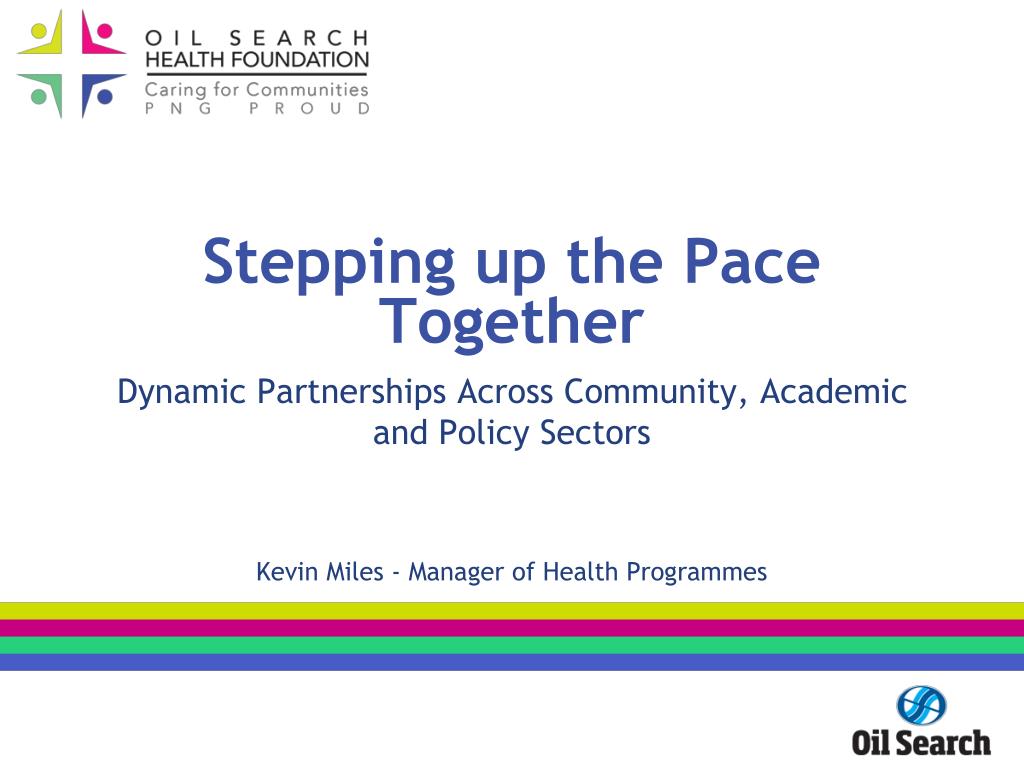 OIL SEARCH
HEALTH FOUNDATION
Caring for Communities
PNG PROUD

Stepping up the Pace Together

Dynamic Partnerships Across Community, Academic and Policy Sectors

Kevin Miles - Manager of Health Programmes

Oil Search